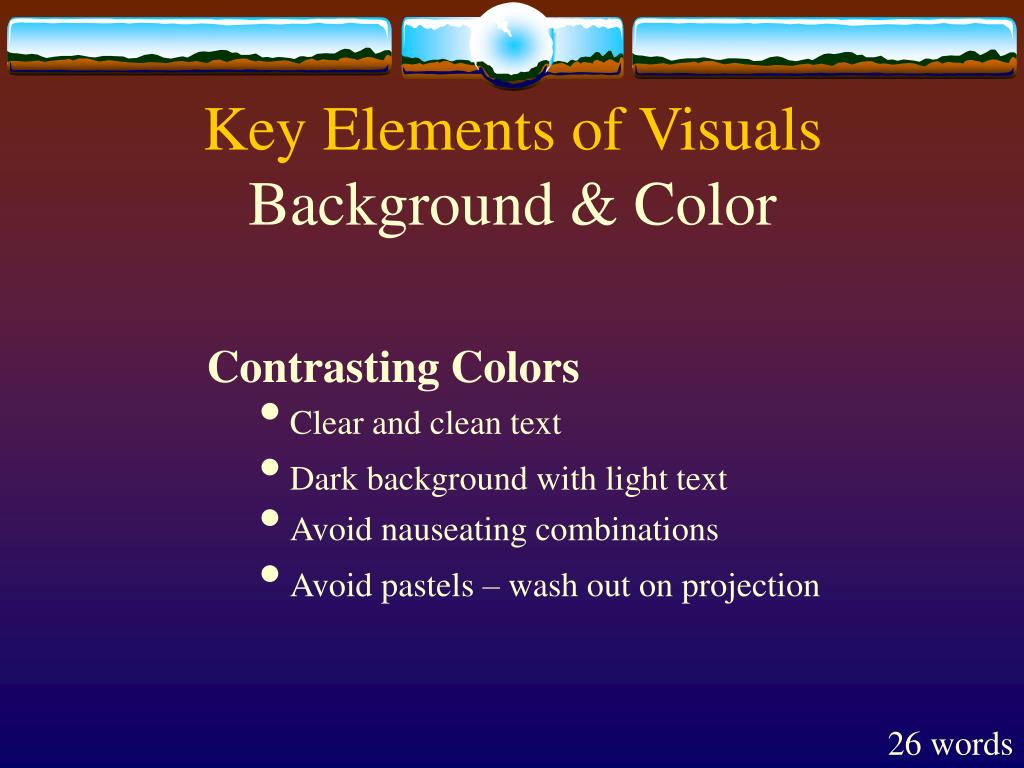 Key Elements of Visuals
Background & Color

Contrasting Colors
• Clear and clean text
• Dark background with light text
• Avoid nauseating combinations
• Avoid pastels – wash out on projection

26 words